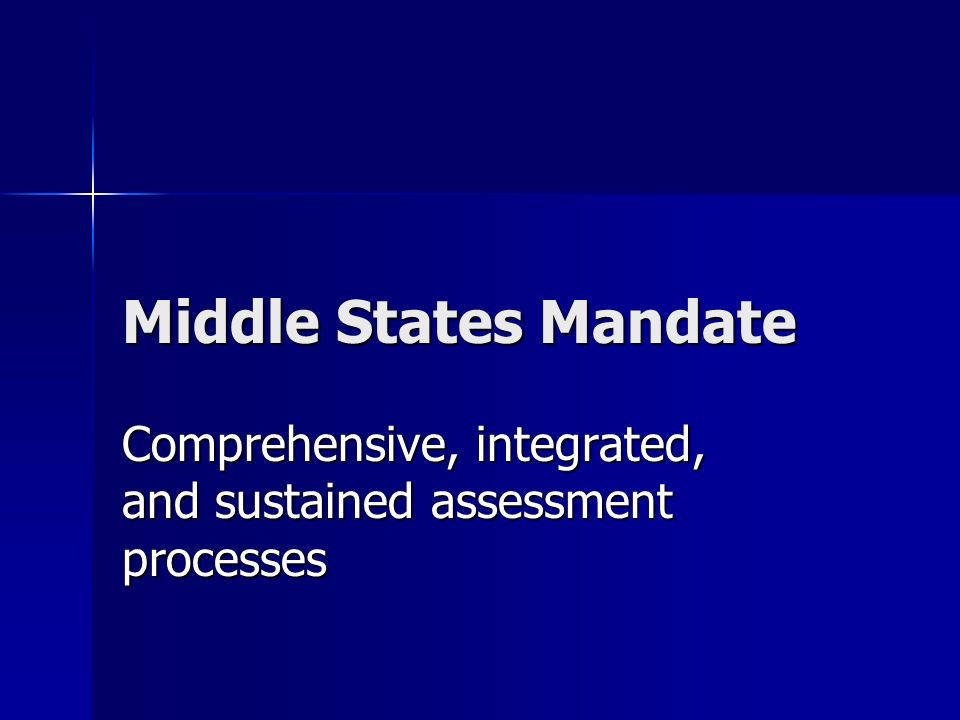 Middle States Mandate

Comprehensive, integrated, and sustained assessment processes